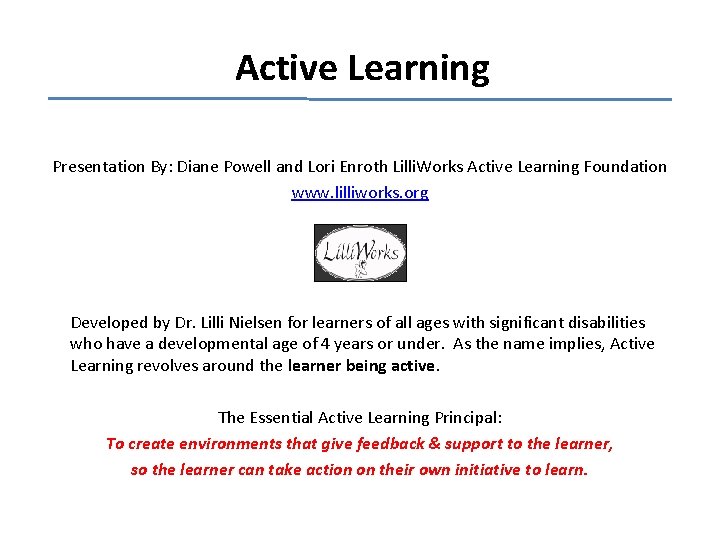 Active Learning

Presentation By: Diane Powell and Lori Enroth LilliWorks Active Learning Foundation
www.lilliworks.org

LilliWorks

Developed by Dr. Lilli Nielsen for learners of all ages with significant disabilities who have a developmental age of 4 years or under. As the name implies, Active Learning revolves around the learner being active.

The Essential Active Learning Principal:
To create environments that give feedback & support to the learner, so the learner can take action on their own initiative to learn.